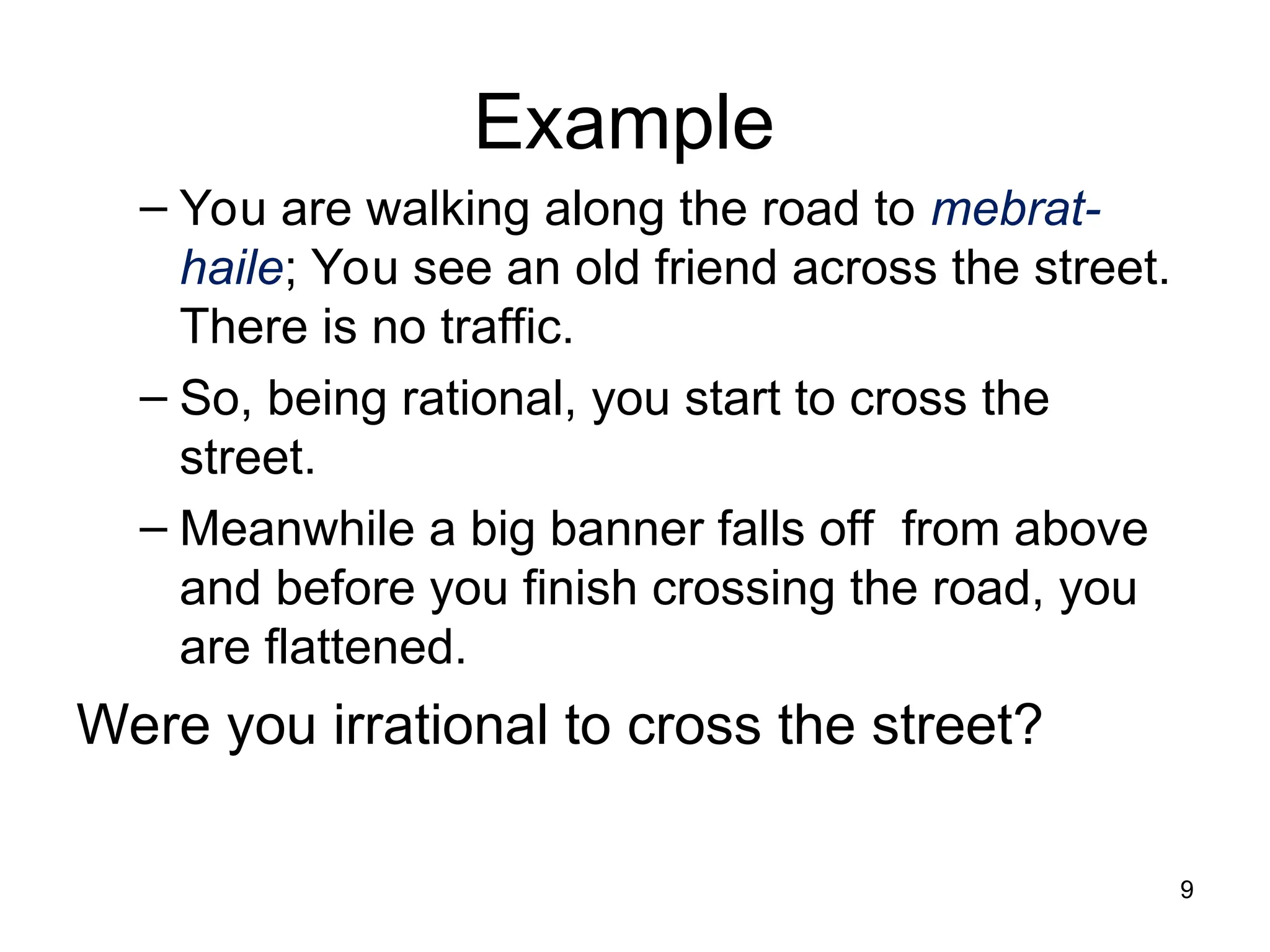 Example

– You are walking along the road to mebrat-haile; You see an old friend across the street. There is no traffic.

– So, being rational, you start to cross the street.

– Meanwhile a big banner falls off from above and before you finish crossing the road, you are flattened.

Were you irrational to cross the street?

9